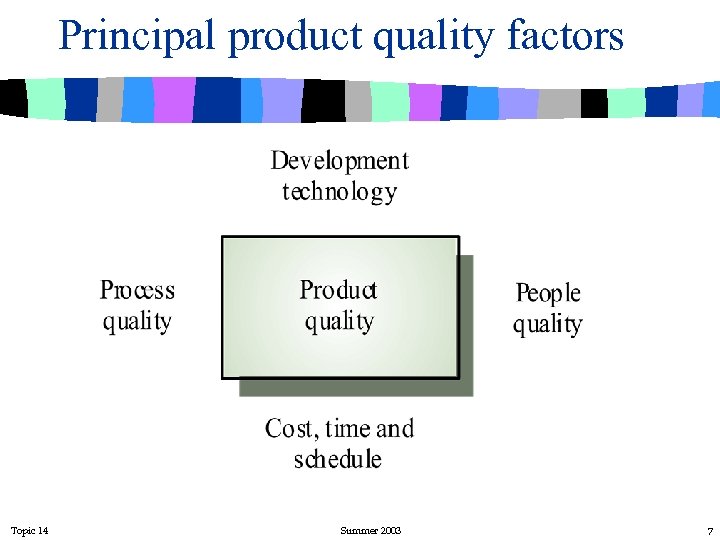 Principal product quality factors

Development technology

Process quality

Product quality

People quality

Cost, time and schedule

Topic 14

Summer 2003

7